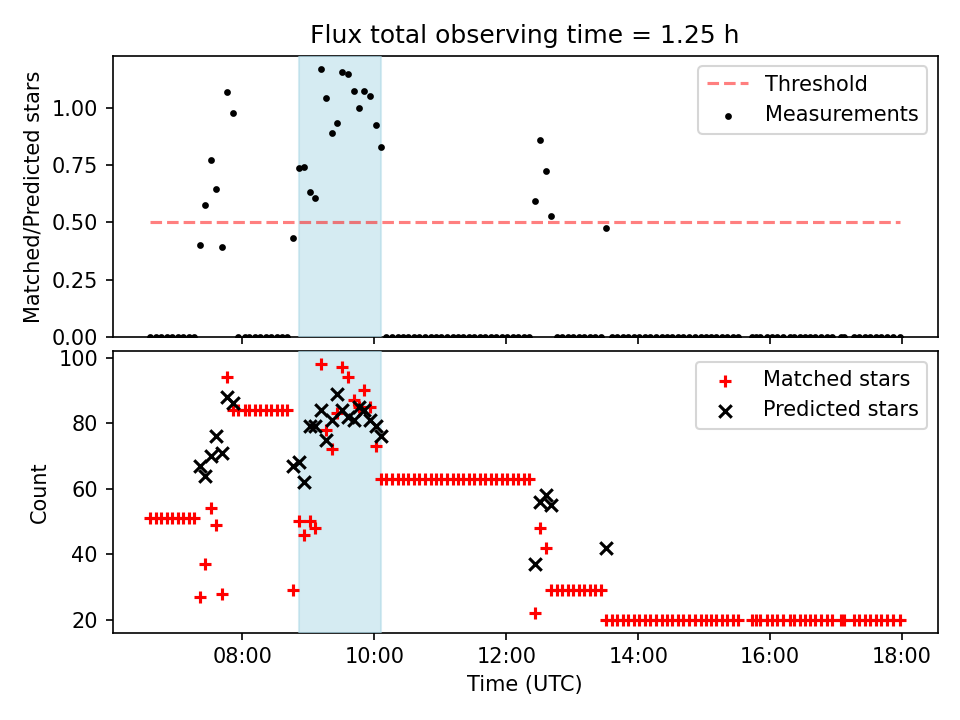 Flux total observing time = 1.25 h

Matched/Predicted stars

1.00
0.75
0.50
0.25
0.00

Threshold
Measurements

Count

100
80
60
40
20

Matched stars
Predicted stars

08:00
10:00
12:00
14:00
16:00
18:00

Time (UTC)